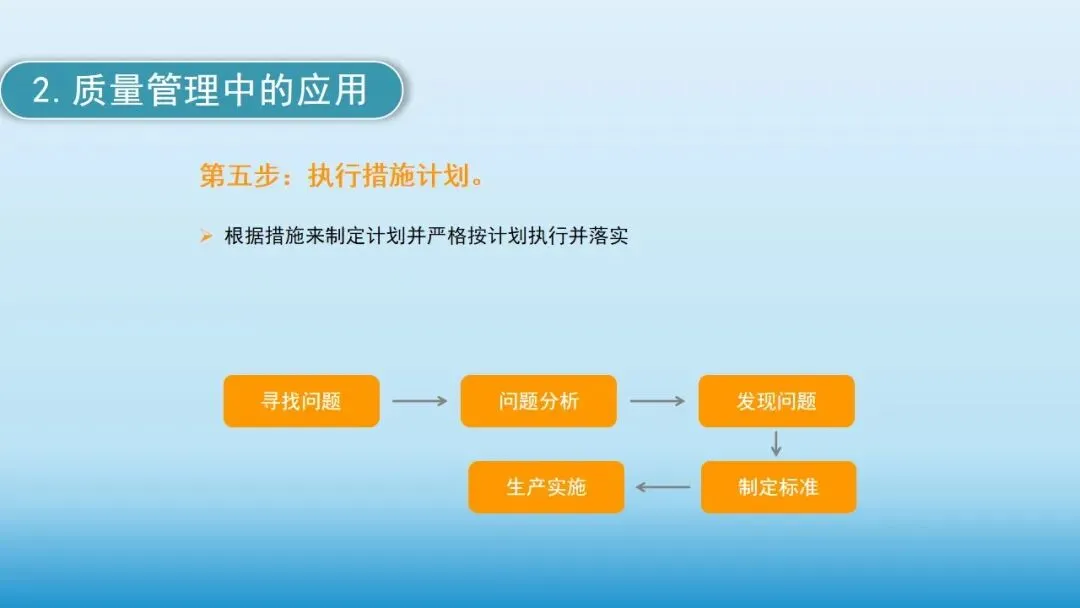 2. 质量管理中的应用

第五步：执行措施计划。

➢ 根据措施来制定计划并严格按计划执行并落实

寻找问题

问题分析

发现问题

制定标准

生产实施